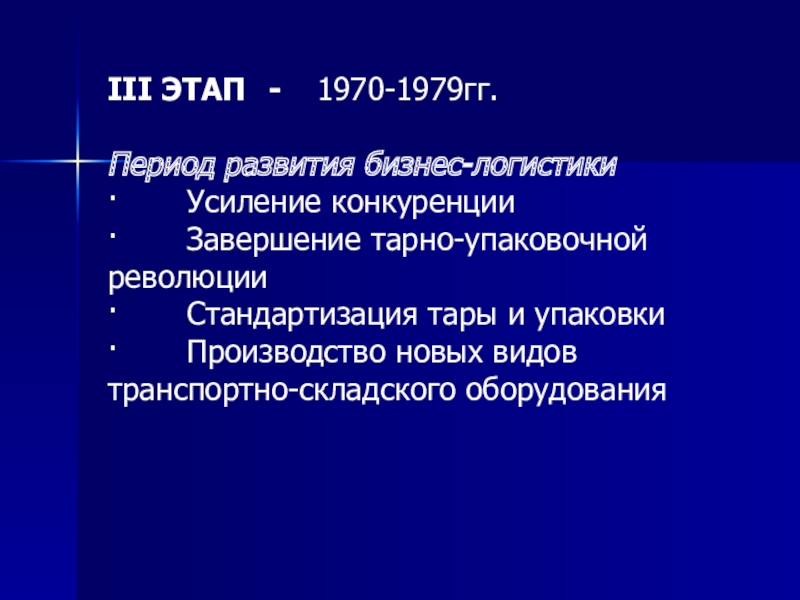 III ЭТАП - 1970-1979гг.

Период развития бизнес-логистики
· Усиление конкуренции
· Завершение тарно-упаковочной революции
· Стандартизация тары и упаковки
· Производство новых видов транспортно-складского оборудования